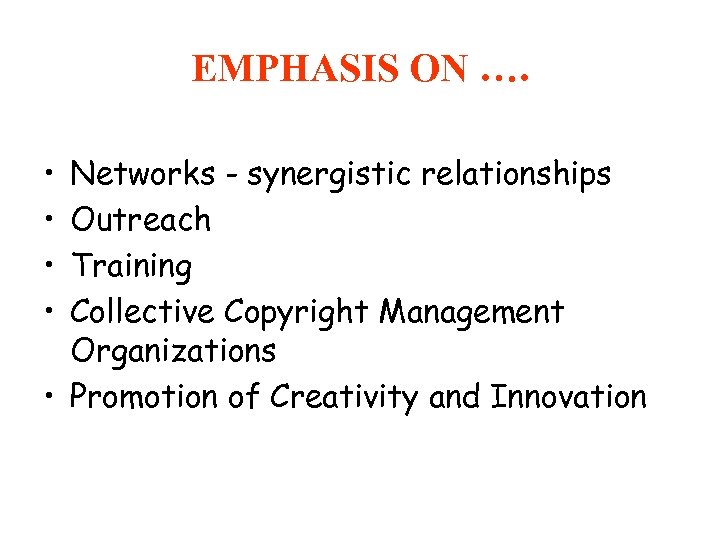 EMPHASIS ON ….

• Networks - synergistic relationships
• Outreach
• Training
• Collective Copyright Management Organizations
• Promotion of Creativity and Innovation